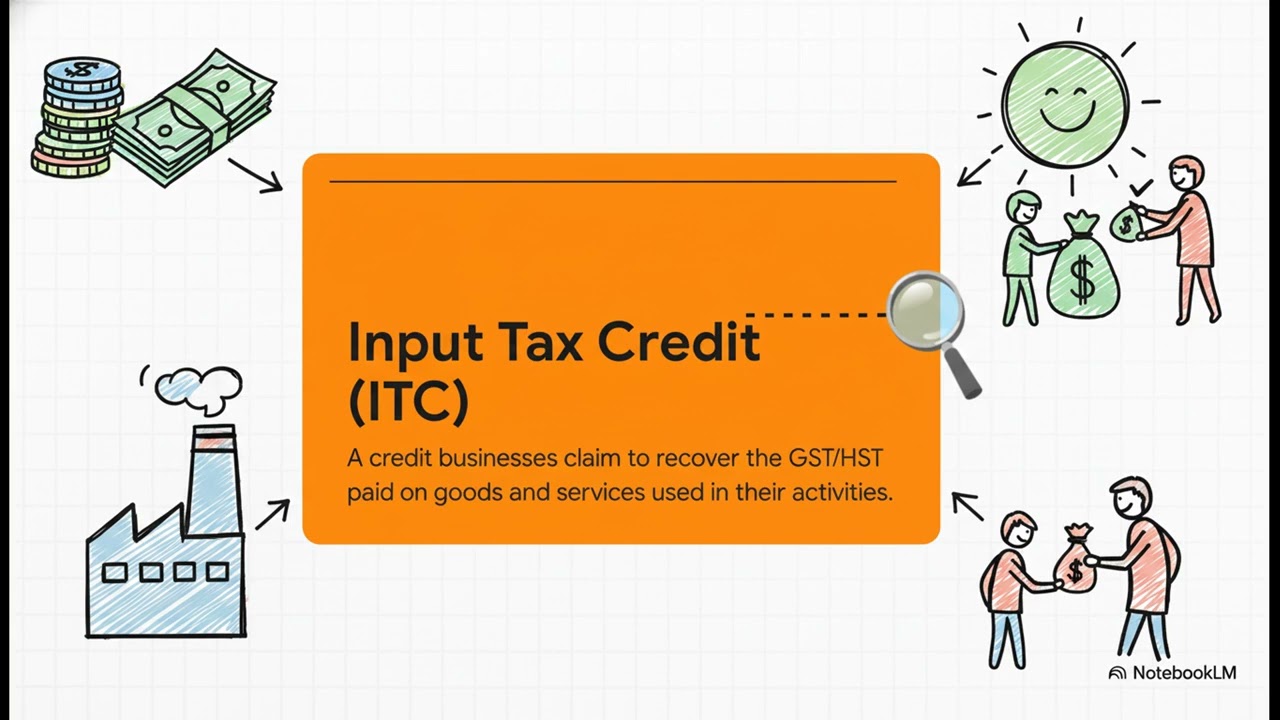 Input Tax Credit (ITC)

A credit businesses claim to recover the GST/HST paid on goods and services used in their activities.

NotebookLM